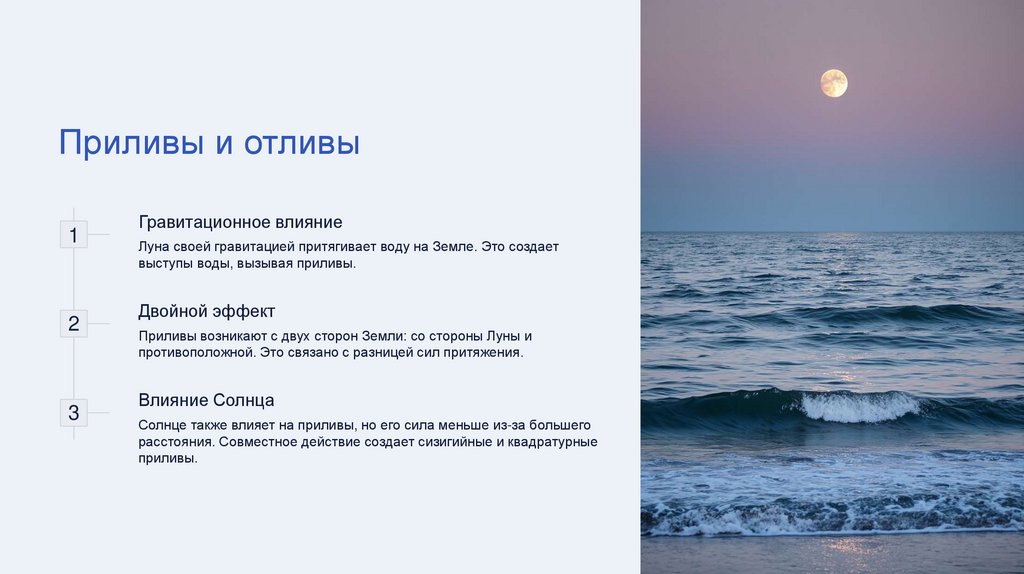 Приливы и отливы

1

Гравитационное влияние

Луна своей гравитацией притягивает воду на Земле. Это создает выступы воды, вызывая приливы.

2

Двойной эффект

Приливы возникают с двух сторон Земли: со стороны Луны и противоположной. Это связано с разницей сил притяжения.

3

Влияние Солнца

Солнце также влияет на приливы, но его сила меньше из-за большего расстояния. Совместное действие создает сизигийные и квадратурные приливы.